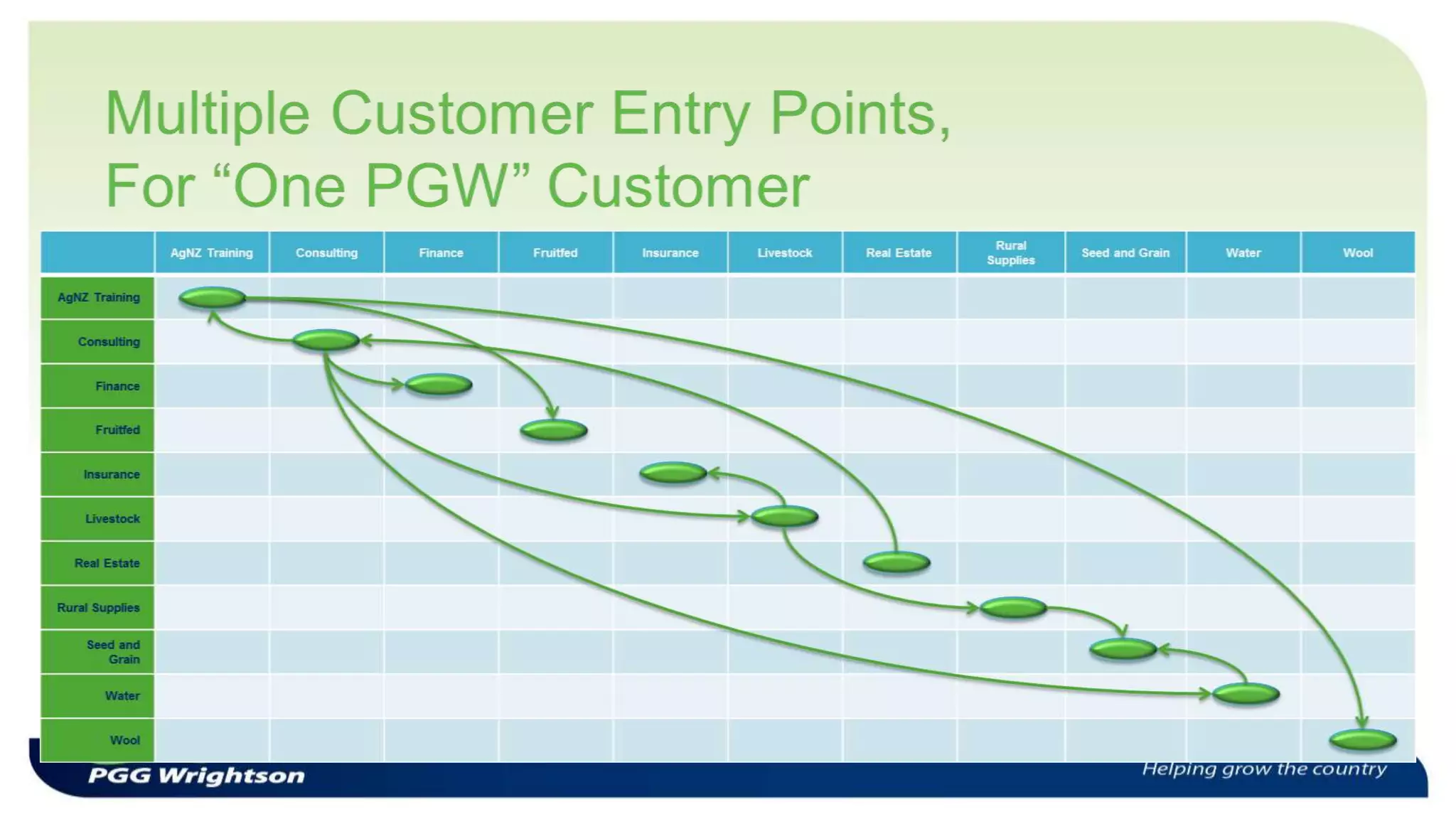 Multiple Customer Entry Points, For “One PGW” Customer

| | AgNZ Training | Consulting | Finance | Fruitfed | Insurance | Livestock | Real Estate | Rural Supplies | Seed and Grain | Water | Wool |
|---|---|---|---|---|---|---|---|---|---|---|---|
| AgNZ Training | | | | | | | | | | | |
| Consulting | | | | | | | | | | | |
| Finance | | | | | | | | | | | |
| Fruitfed | | | | | | | | | | | |
| Insurance | | | | | | | | | | | |
| Livestock | | | | | | | | | | | |
| Real Estate | | | | | | | | | | | |
| Rural Supplies | | | | | | | | | | | |
| Seed and Grain | | | | | | | | | | | |
| Water | | | | | | | | | | | |
| Wool | | | | | | | | | | | |

PGG Wrightson

Helping grow the country